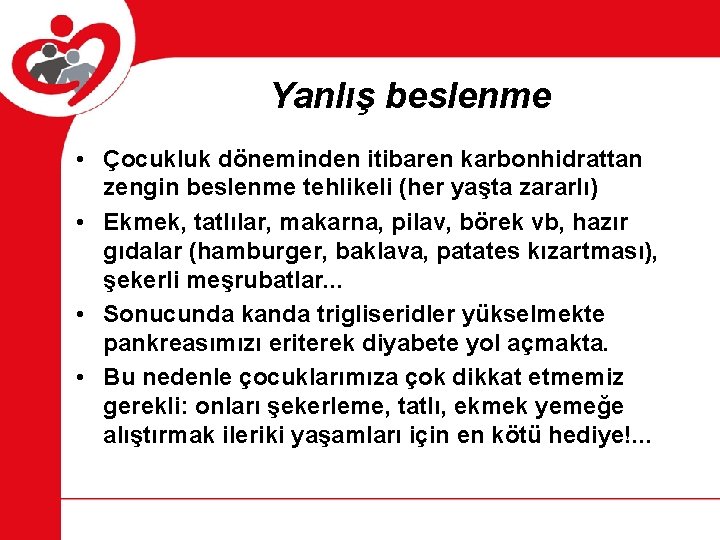 Yanlış beslenme

• Çocukluk döneminden itibaren karbonhidrattan zengin beslenme tehlikeli (her yaşta zararlı)
• Ekmek, tatlılar, makarna, pilav, börek vb, hazır gıdalar (hamburger, baklava, patates kızartması), şekerli meşrubatlar...
• Sonucunda kanda trigliseridler yükselmekte pankreasımızı eriterek diyabete yol açmakta.
• Bu nedenle çocuklarımıza çok dikkat etmemiz gerekli: onları şekerleme, tatlı, ekmek yemeğe alıştırmak ileriki yaşamları için en kötü hediye!...